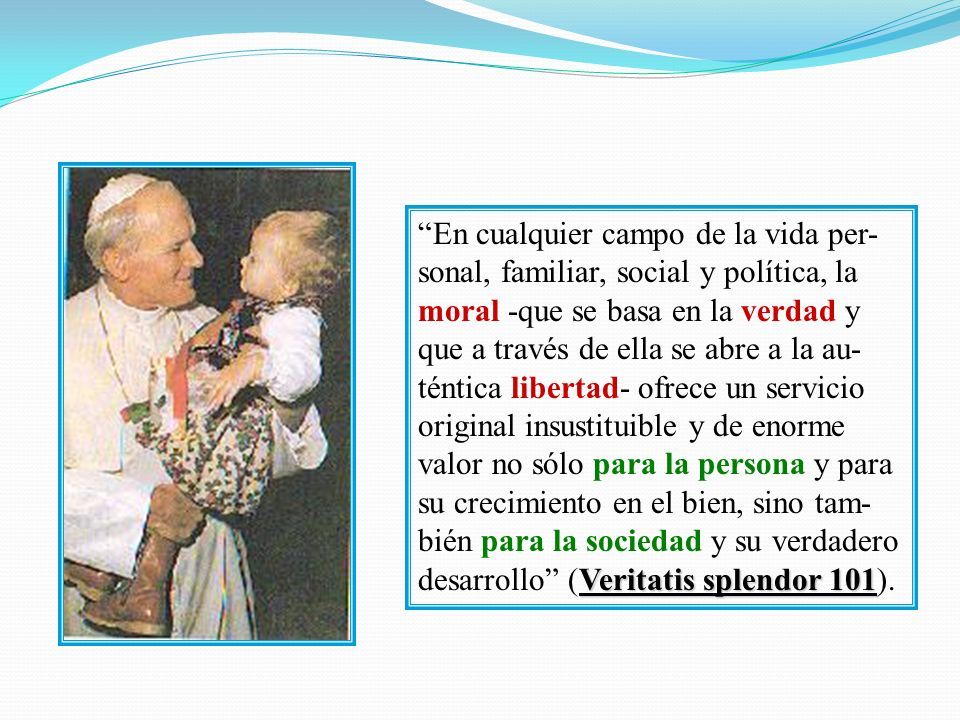 “En cualquier campo de la vida personal, familiar, social y política, la moral -que se basa en la verdad y que a través de ella se abre a la auténtica libertad- ofrece un servicio original insustituible y de enorme valor no sólo para la persona y para su crecimiento en el bien, sino también para la sociedad y su verdadero desarrollo” (Veritatis splendor 101).